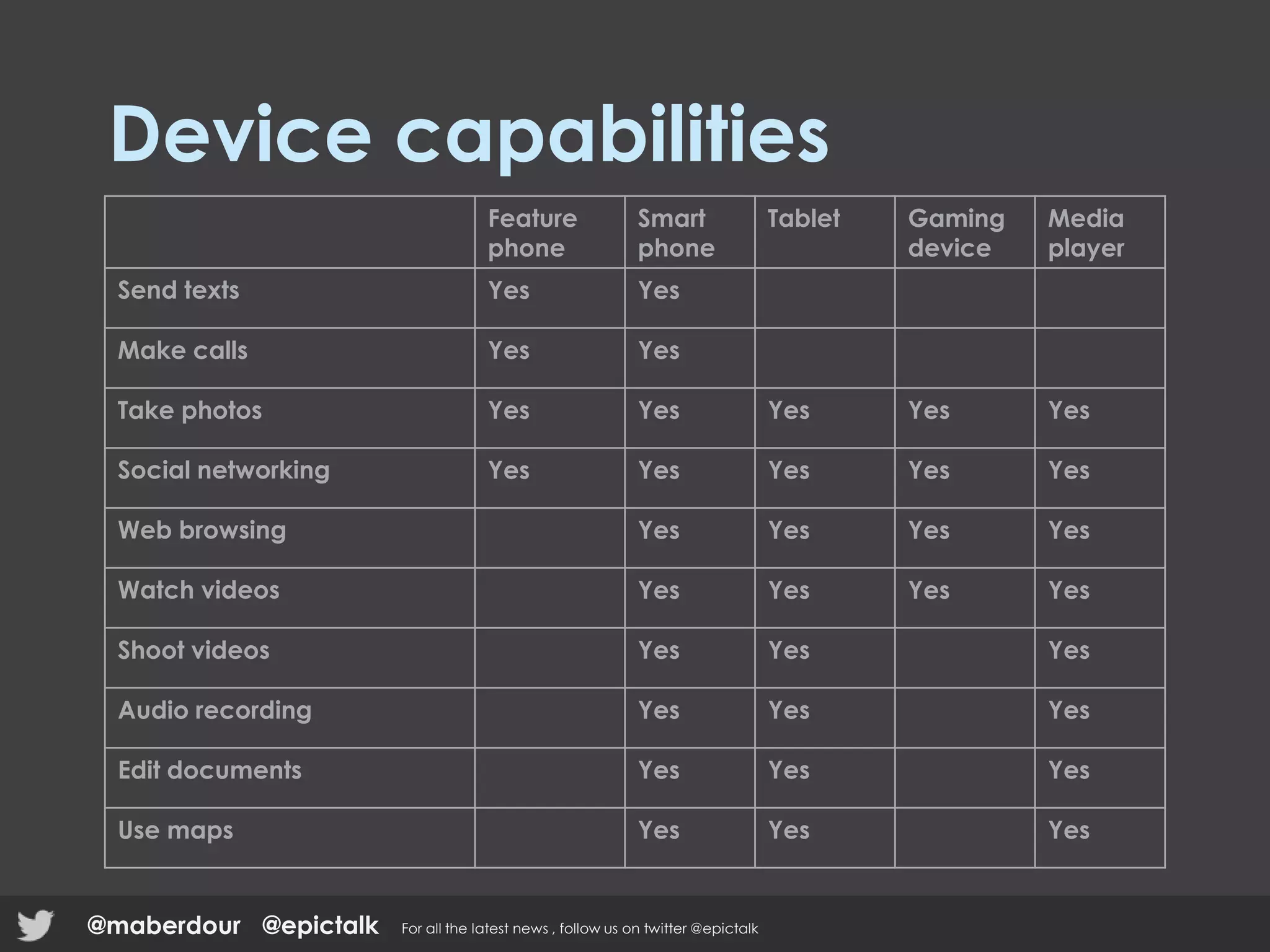 Device capabilities

| | Feature phone | Smart phone | Tablet | Gaming device | Media player |
|---|---|---|---|---|---|
| Send texts | Yes | Yes | | | |
| Make calls | Yes | Yes | | | |
| Take photos | Yes | Yes | Yes | Yes | Yes |
| Social networking | Yes | Yes | Yes | Yes | Yes |
| Web browsing | | Yes | Yes | Yes | Yes |
| Watch videos | | Yes | Yes | Yes | Yes |
| Shoot videos | | Yes | Yes | | Yes |
| Audio recording | | Yes | Yes | | Yes |
| Edit documents | | Yes | Yes | | Yes |
| Use maps | | Yes | Yes | | Yes |

@maberdour @epictalk For all the latest news , follow us on twitter @epictalk